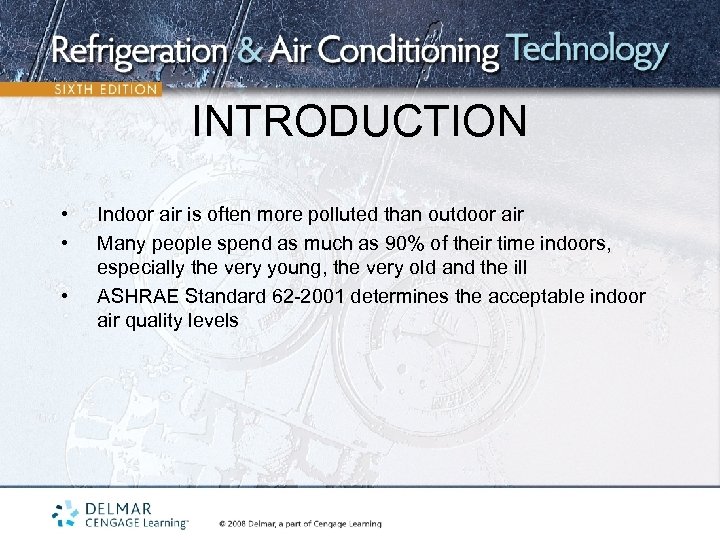 Refrigeration & Air Conditioning Technology
SIXTH EDITION

INTRODUCTION

• Indoor air is often more polluted than outdoor air
• Many people spend as much as 90% of their time indoors, especially the very young, the very old and the ill
• ASHRAE Standard 62-2001 determines the acceptable indoor air quality levels

DELMAR
CENGAGE Learning™

© 2008 Delmar, a part of Cengage Learning